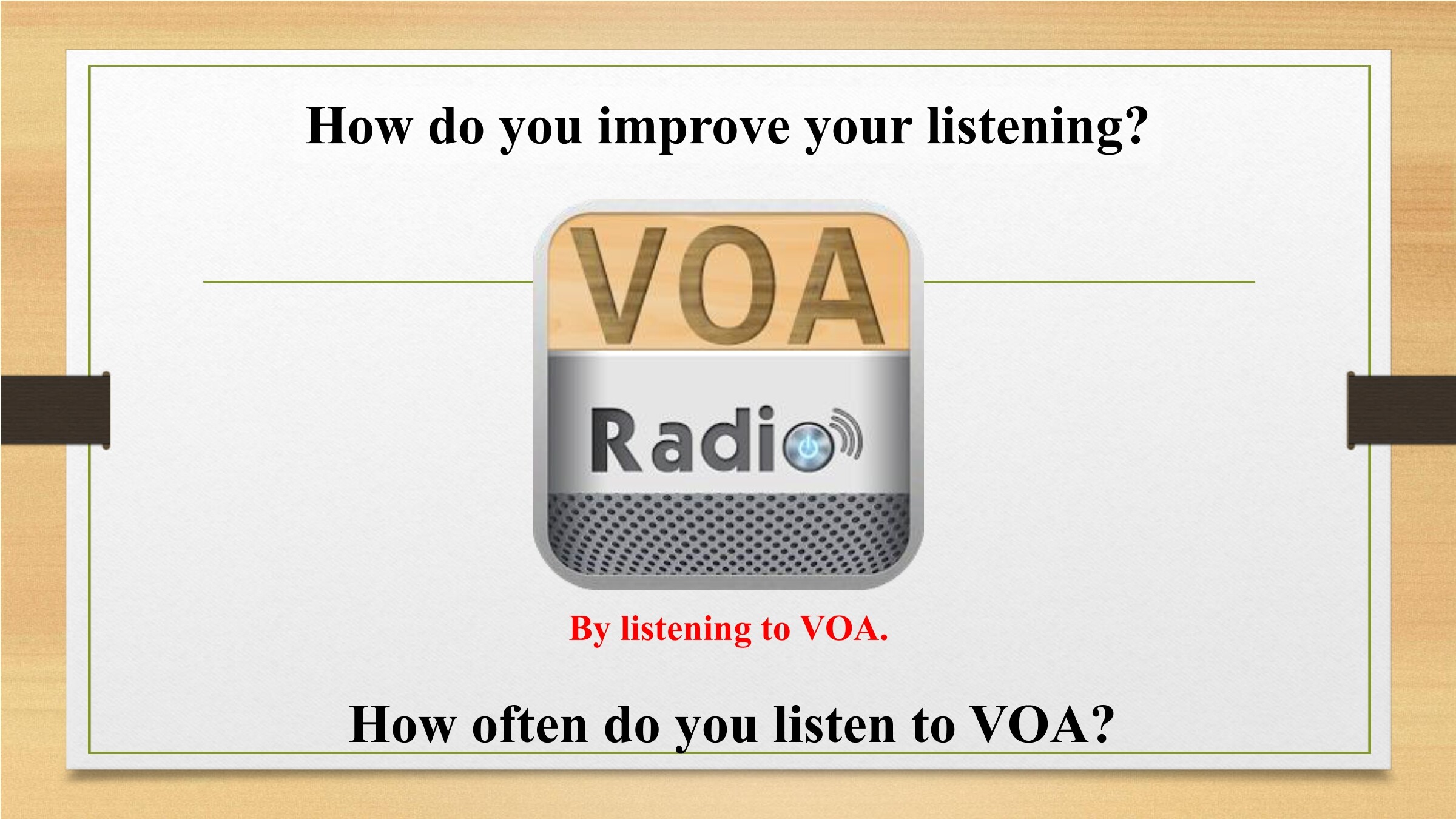 How do you improve your listening?

VOA

Radio

By listening to VOA.

How often do you listen to VOA?